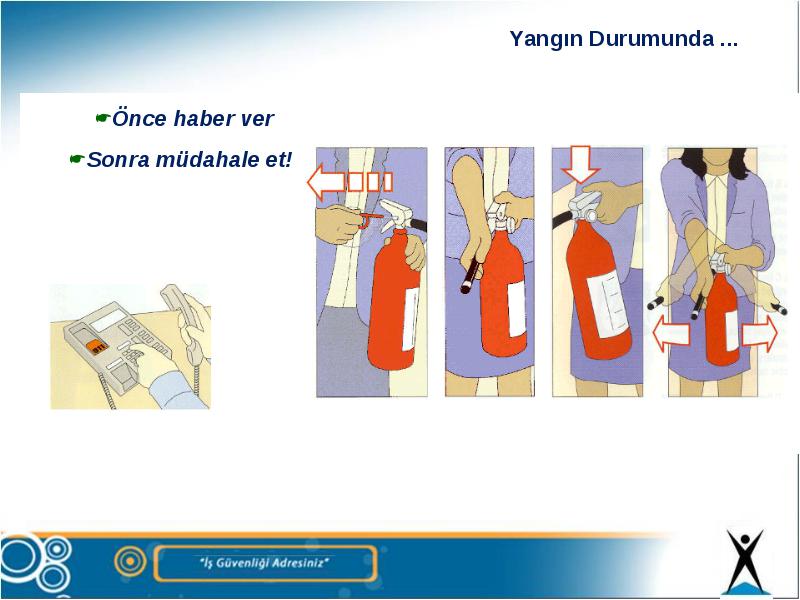 Yangın Durumunda ...

Önce haber ver

Sonra müdahale et!

"İş Güvenliği Adresiniz"